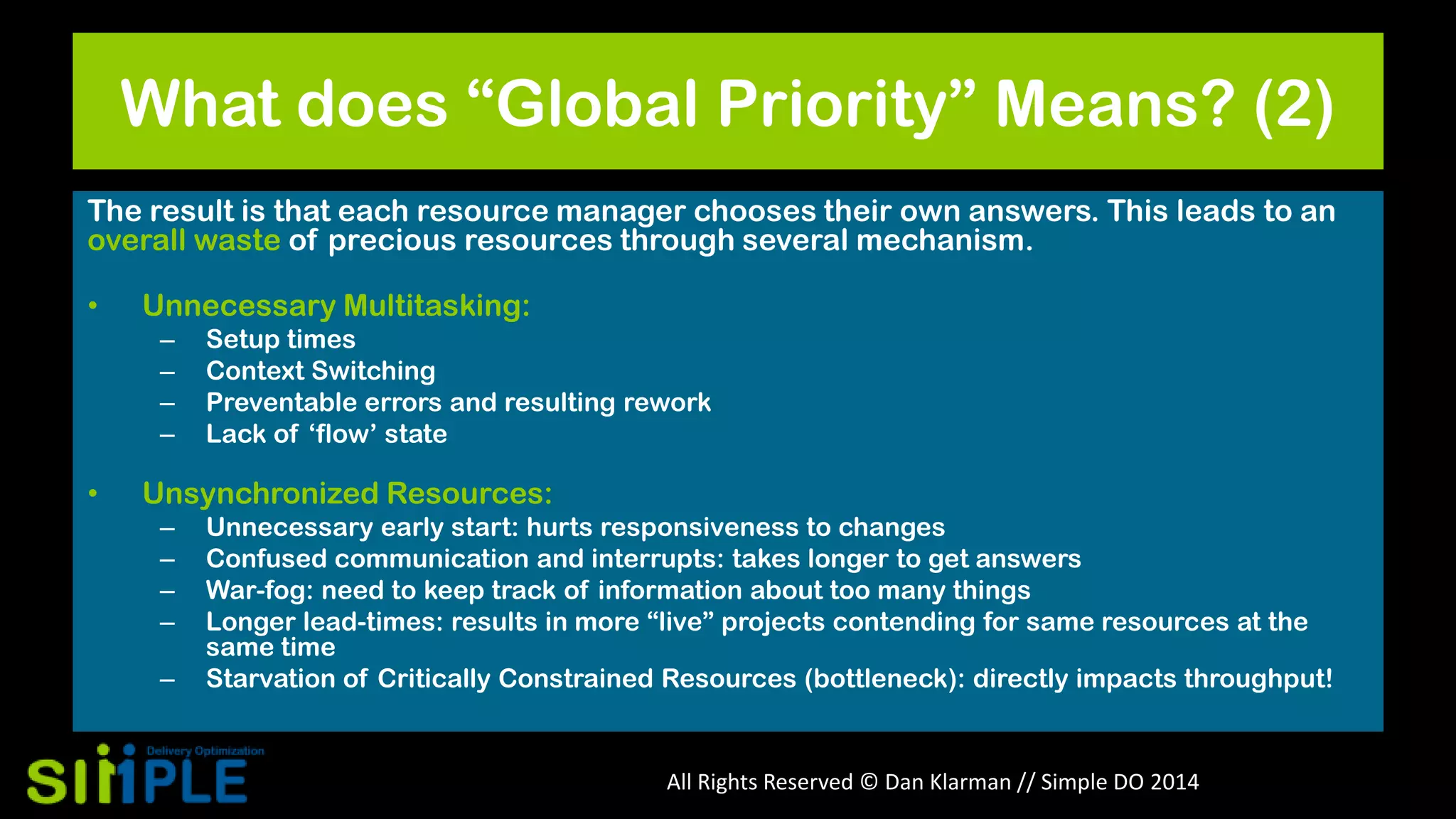 What does “Global Priority” Means? (2)

The result is that each resource manager chooses their own answers. This leads to an overall waste of precious resources through several mechanism.

• Unnecessary Multitasking:
– Setup times
– Context Switching
– Preventable errors and resulting rework
– Lack of ‘flow’ state

• Unsynchronized Resources:
– Unnecessary early start: hurts responsiveness to changes
– Confused communication and interrupts: takes longer to get answers
– War-fog: need to keep track of information about too many things
– Longer lead-times: results in more “live” projects contending for same resources at the same time
– Starvation of Critically Constrained Resources (bottleneck): directly impacts throughput!

Delivery Optimization
SIMPLE

All Rights Reserved © Dan Klarman // Simple DO 2014